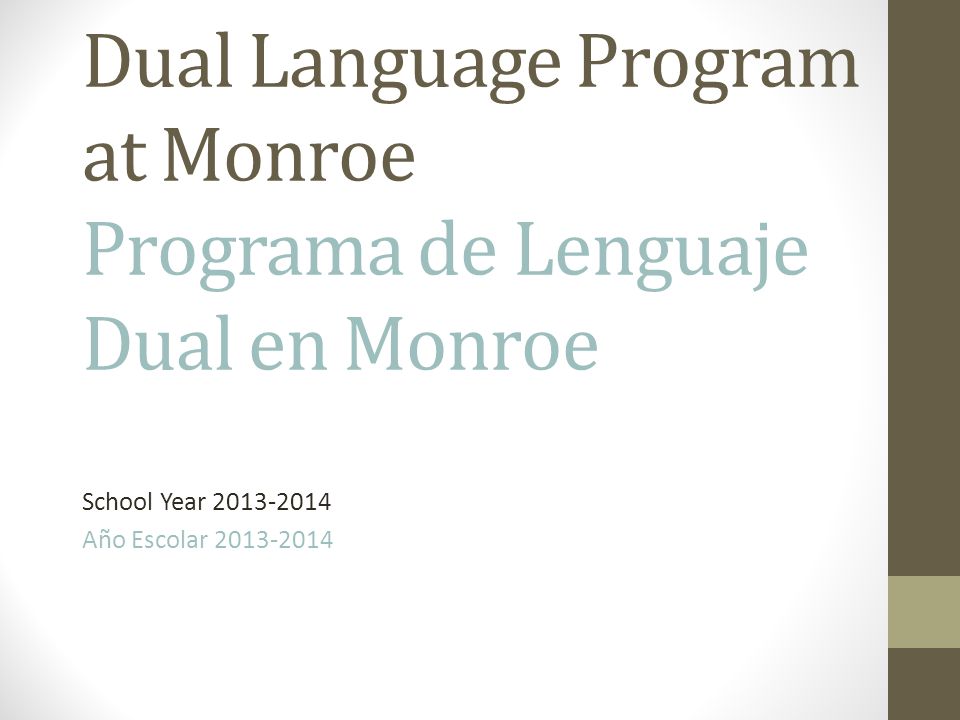 Dual Language Program at Monroe
Programa de Lenguaje Dual en Monroe

School Year 2013-2014
Año Escolar 2013-2014